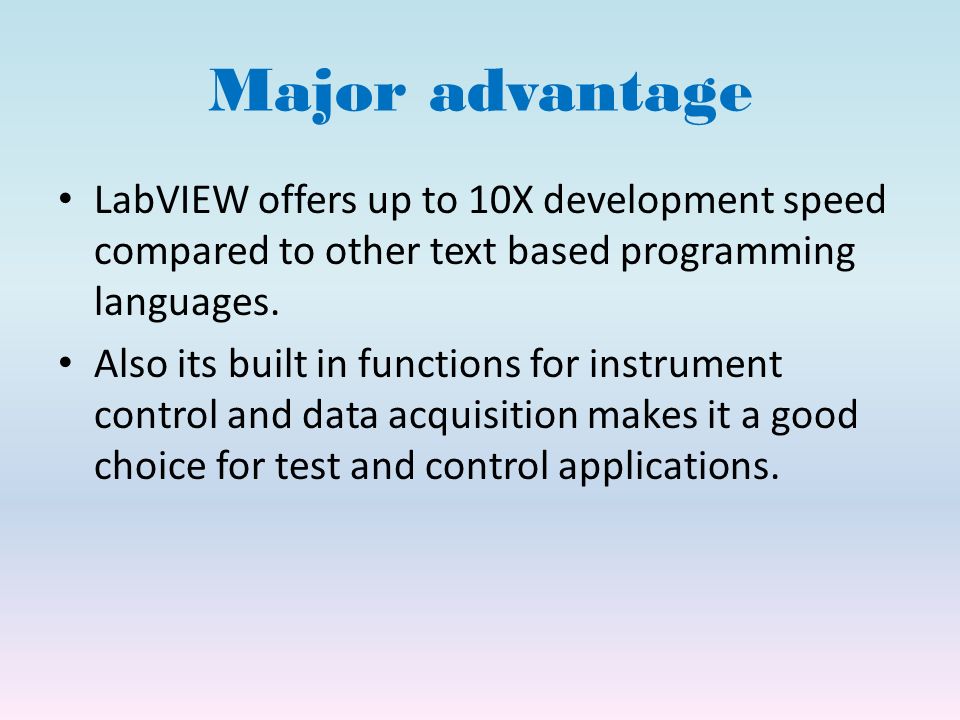 Major advantage

• LabVIEW offers up to 10X development speed compared to other text based programming languages.

• Also its built in functions for instrument control and data acquisition makes it a good choice for test and control applications.